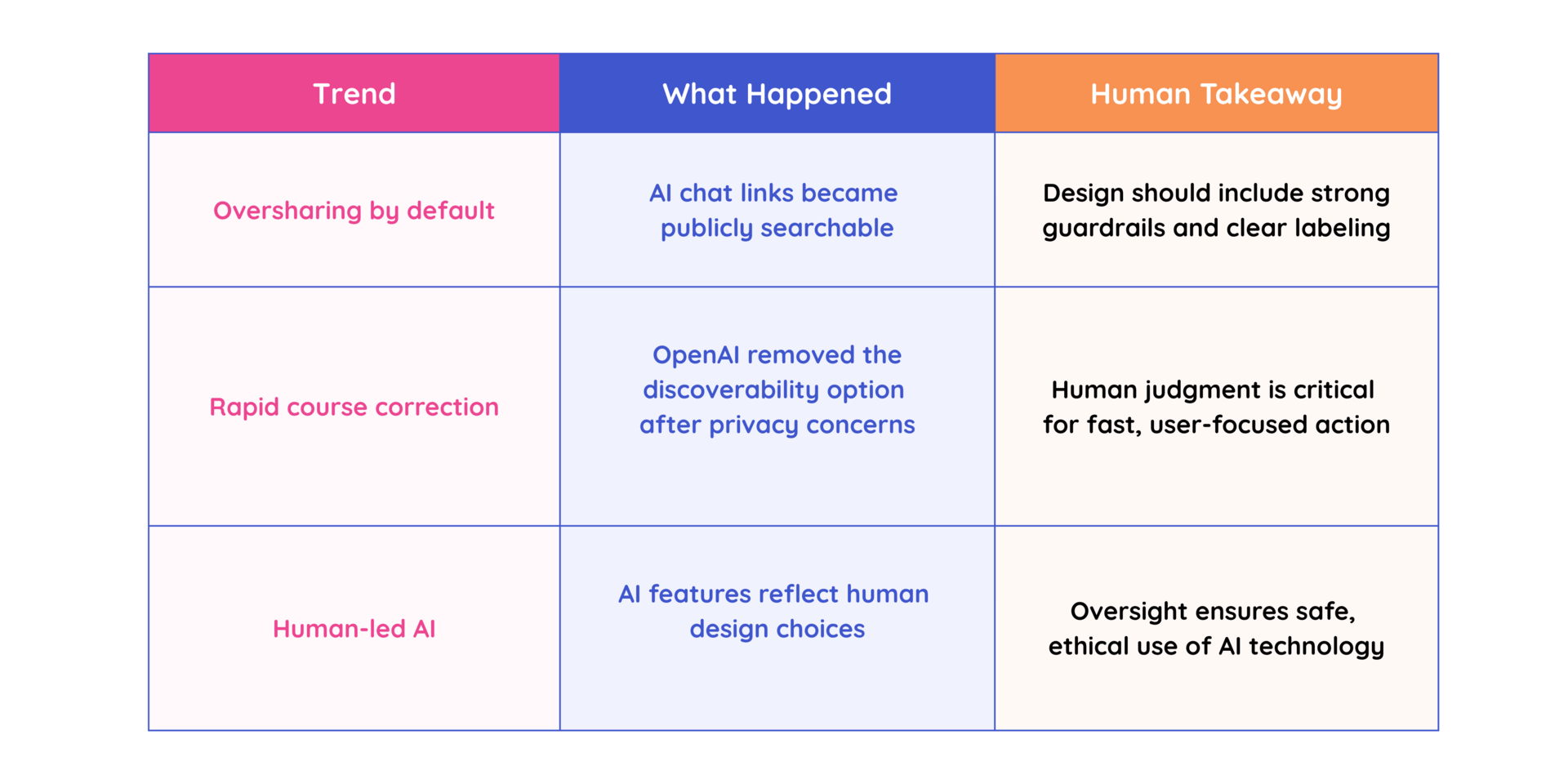 | Trend | What Happened | Human Takeaway |
|---|---|---|
| Oversharing by default | AI chat links became publicly searchable | Design should include strong guardrails and clear labeling |
| Rapid course correction | OpenAI removed the discoverability option after privacy concerns | Human judgment is critical for fast, user-focused action |
| Human-led AI | AI features reflect human design choices | Oversight ensures safe, ethical use of AI technology |